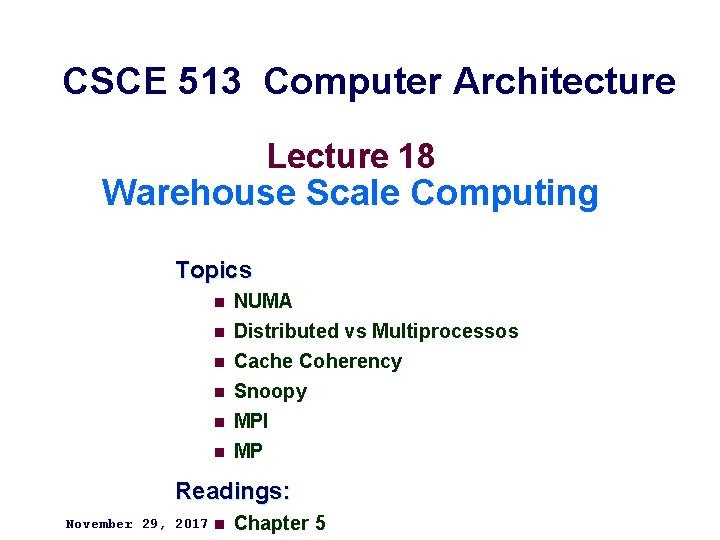 CSCE 513 Computer Architecture

Lecture 18
Warehouse Scale Computing

Topics
- NUMA
- Distributed vs Multiprocessos
- Cache Coherency
- Snoopy
- MPI
- MP

Readings:
- Chapter 5

November 29, 2017